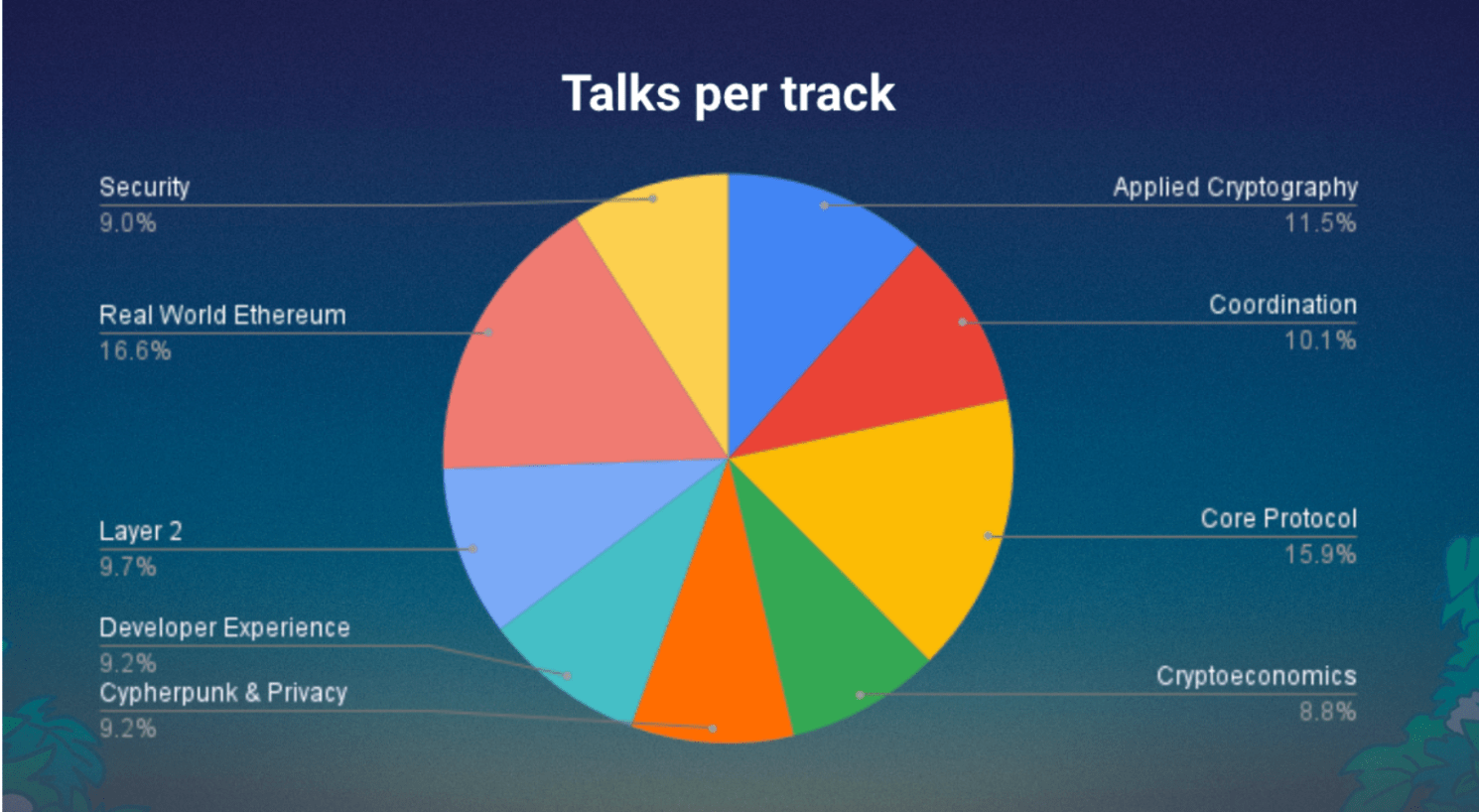 Talks per track

Security
9.0%

Real World Ethereum
16.6%

Layer 2
9.7%

Developer Experience
9.2%

Cypherpunk & Privacy
9.2%

Applied Cryptography
11.5%

Coordination
10.1%

Core Protocol
15.9%

Cryptoeconomics
8.8%